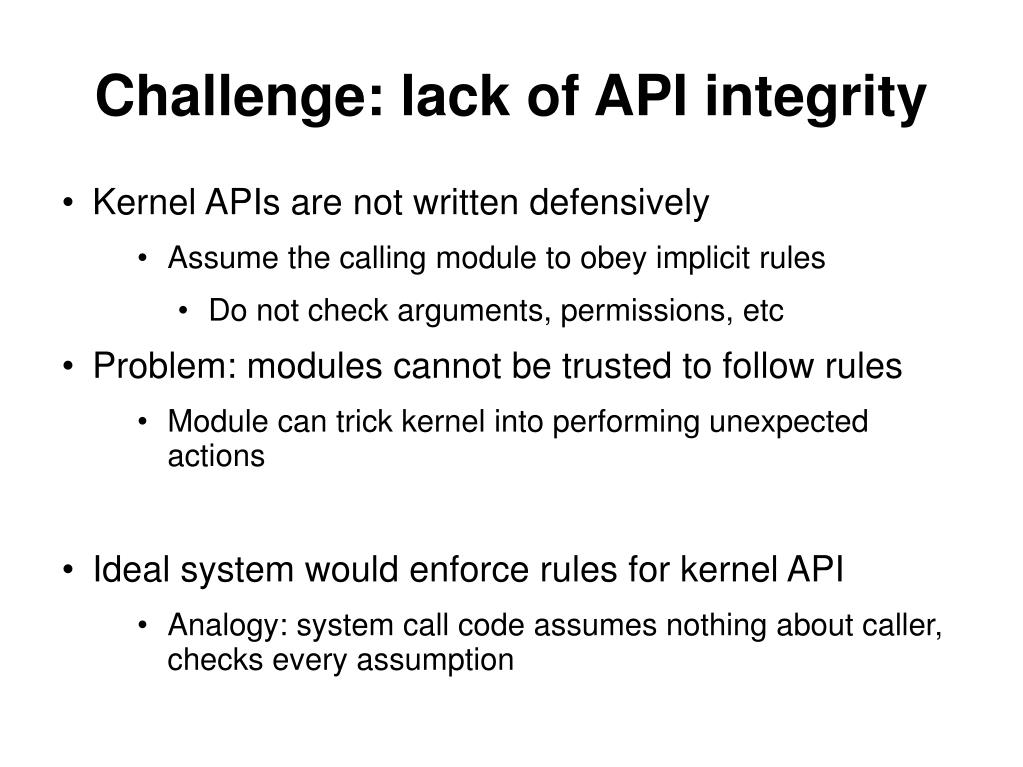 Challenge: lack of API integrity

• Kernel APIs are not written defensively
  • Assume the calling module to obey implicit rules
    • Do not check arguments, permissions, etc
• Problem: modules cannot be trusted to follow rules
  • Module can trick kernel into performing unexpected actions

• Ideal system would enforce rules for kernel API
  • Analogy: system call code assumes nothing about caller, checks every assumption